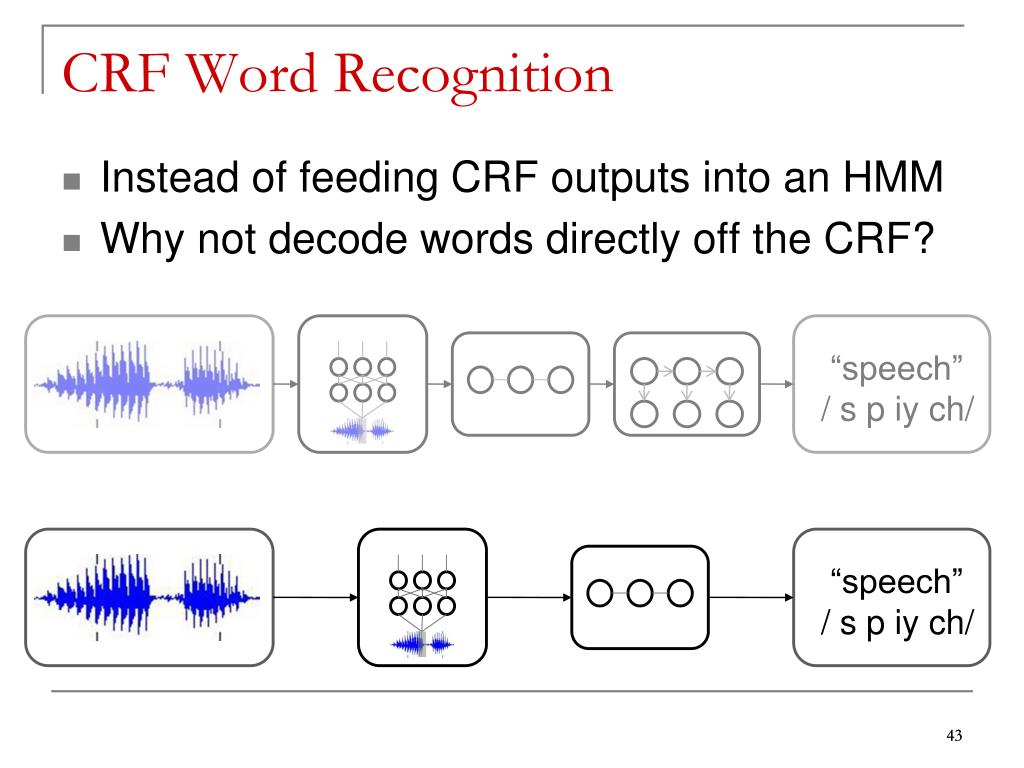 CRF Word Recognition

Instead of feeding CRF outputs into an HMM

Why not decode words directly off the CRF?

“speech”
/ s p iy ch/

“speech”
/ s p iy ch/

43